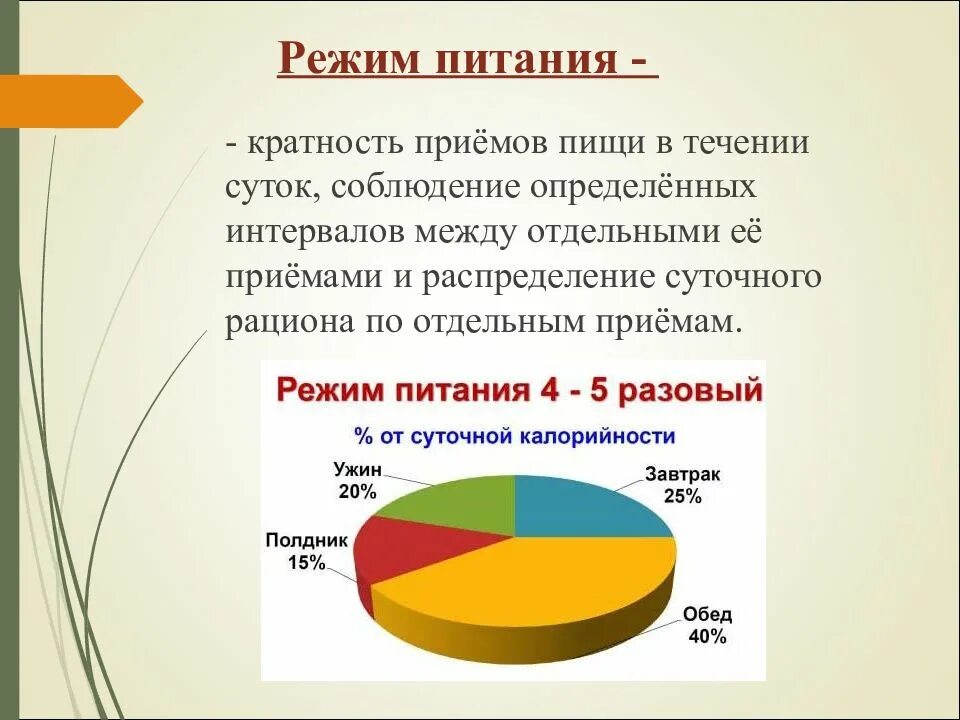 Режим питания -

- кратность приёмов пищи в течении суток, соблюдение определённых интервалов между отдельными её приёмами и распределение суточного рациона по отдельным приёмам.

Режим питания 4 - 5 разовый

% от суточной калорийности

Ужин 20%

Завтрак 25%

Полдник 15%

Обед 40%